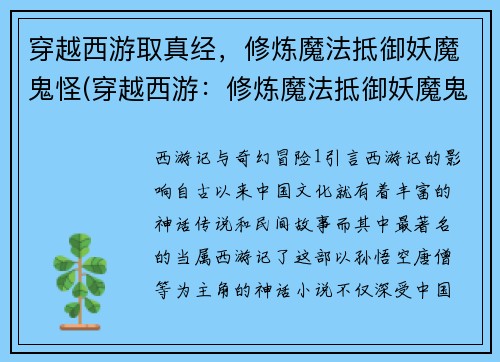 穿越西游取真经，修炼魔法抵御妖魔鬼怪(穿越西游：修炼魔法抵御妖魔鬼

西游记与奇幻冒险1引言西游记的影响自古以来中国文化就有着丰富的神话传说和民间故事而其中最著名的当属西游记了这部以孙悟空唐僧等为主角的神话小说不仅深受中国